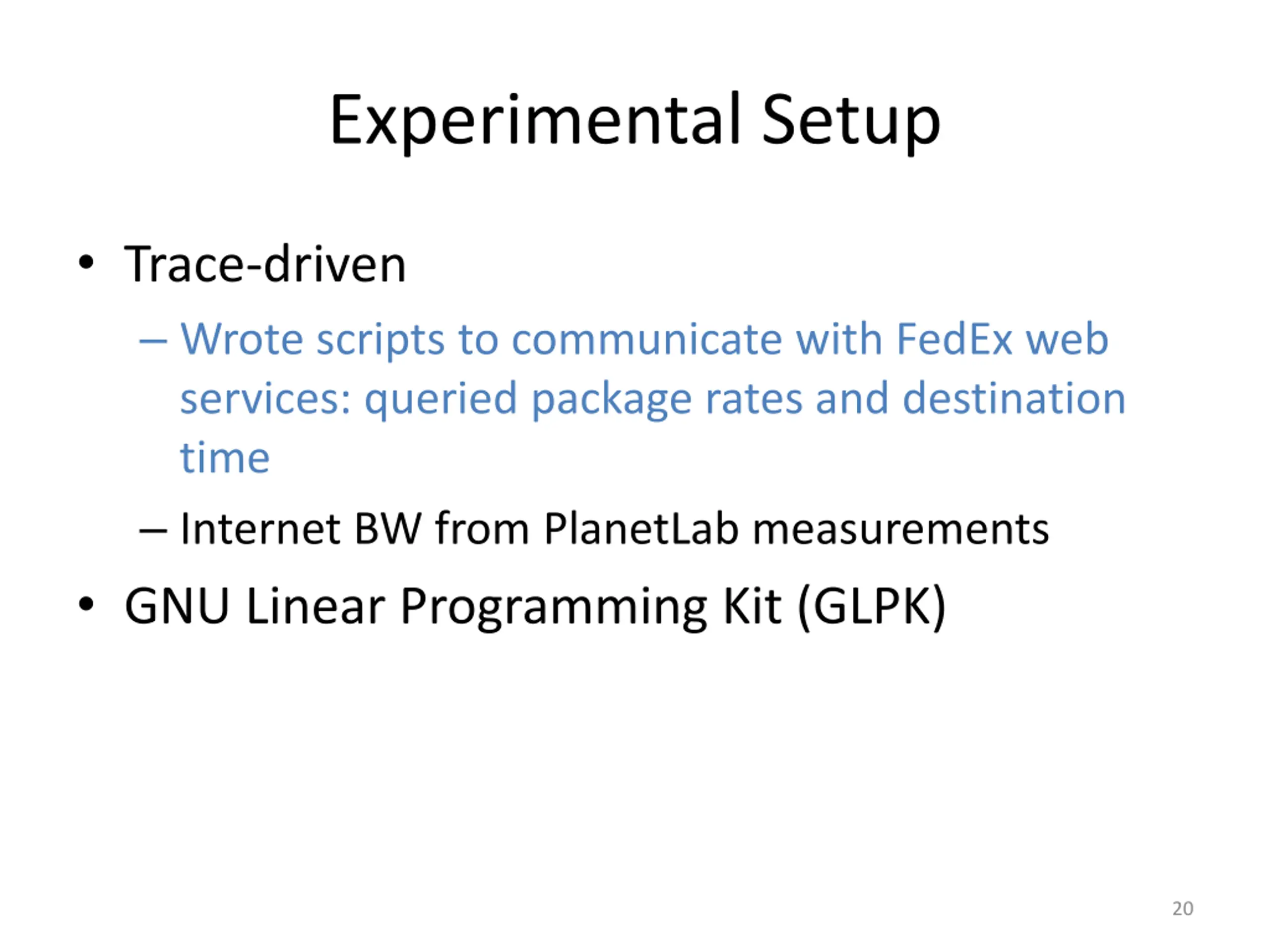 Experimental Setup

• Trace-driven
– Wrote scripts to communicate with FedEx web services: queried package rates and destination time
– Internet BW from PlanetLab measurements
• GNU Linear Programming Kit (GLPK)

20